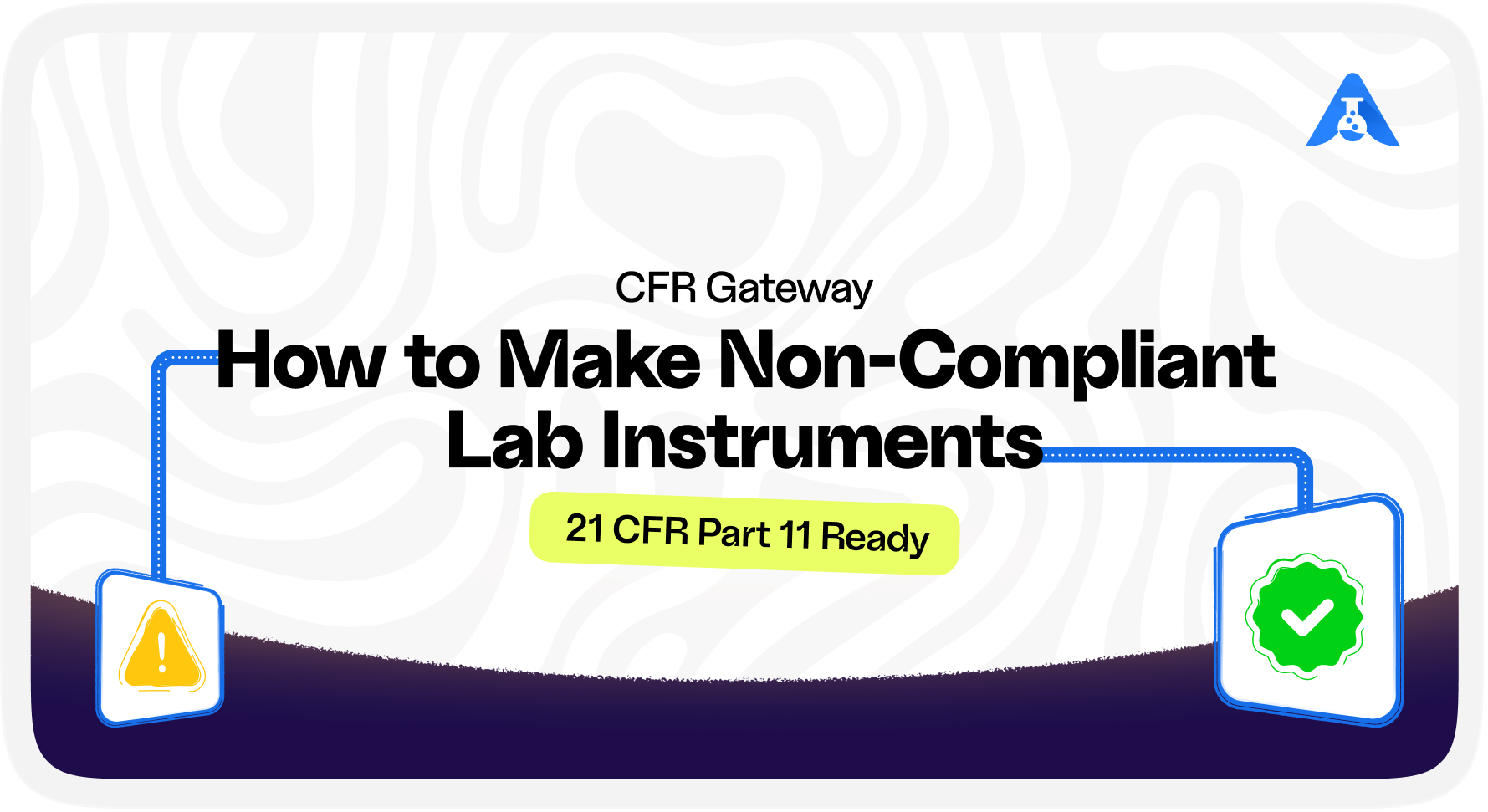 CFR Gateway

How to Make Non-Compliant Lab Instruments

21 CFR Part 11 Ready